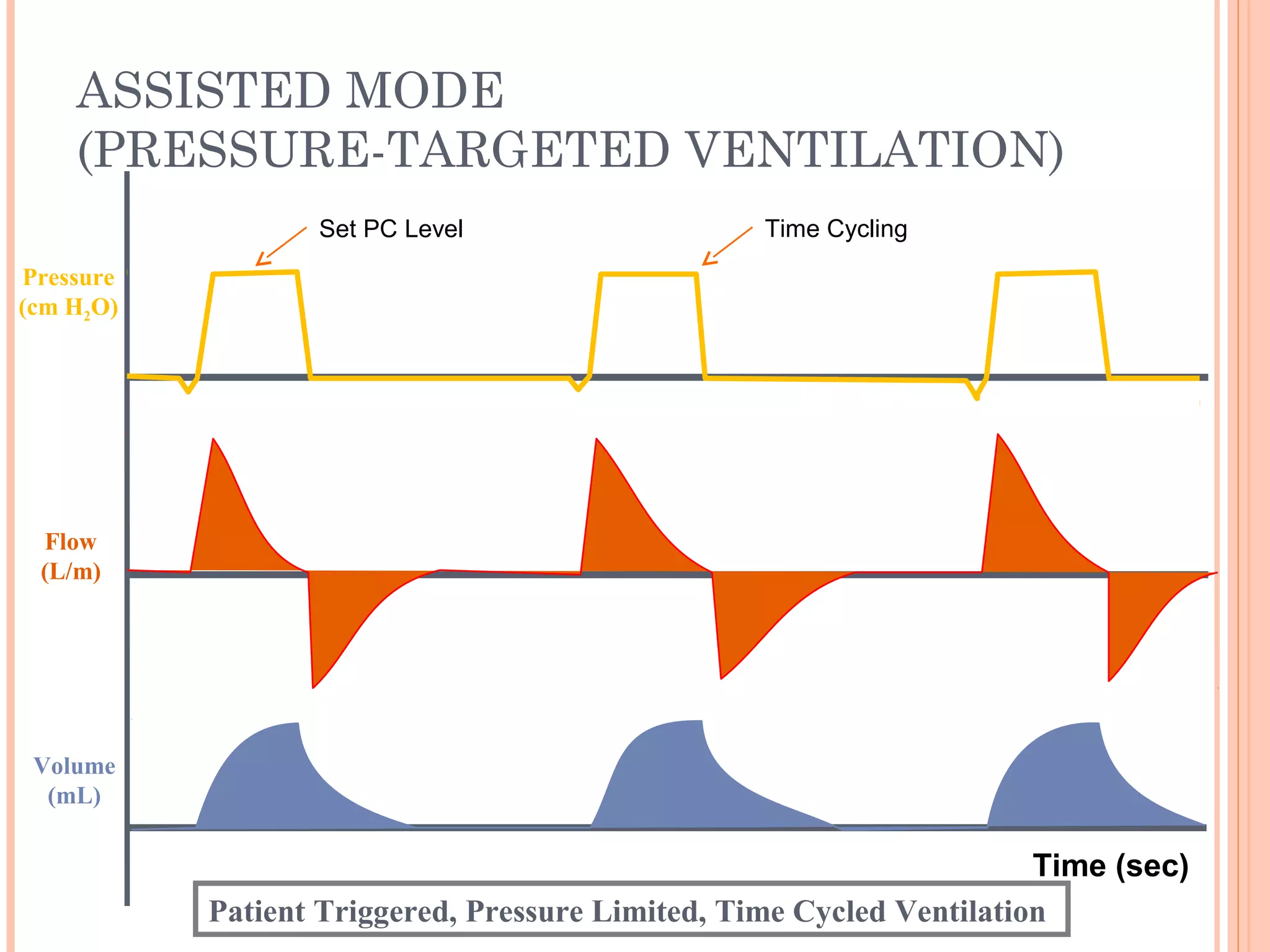 ASSISTED MODE
(PRESSURE-TARGETED VENTILATION)

Set PC Level

Time Cycling

Pressure
(cm $H_2O$)

Flow
(L/m)

Volume
(mL)

Time (sec)

Patient Triggered, Pressure Limited, Time Cycled Ventilation